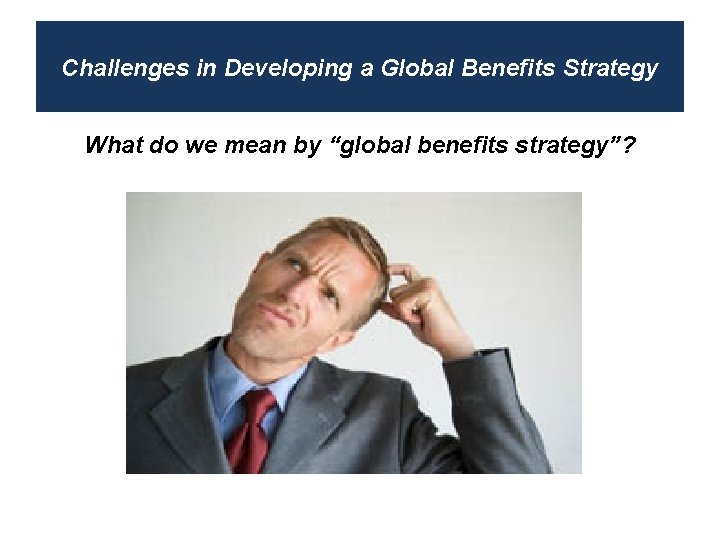 Challenges in Developing a Global Benefits Strategy

What do we mean by “global benefits strategy”?